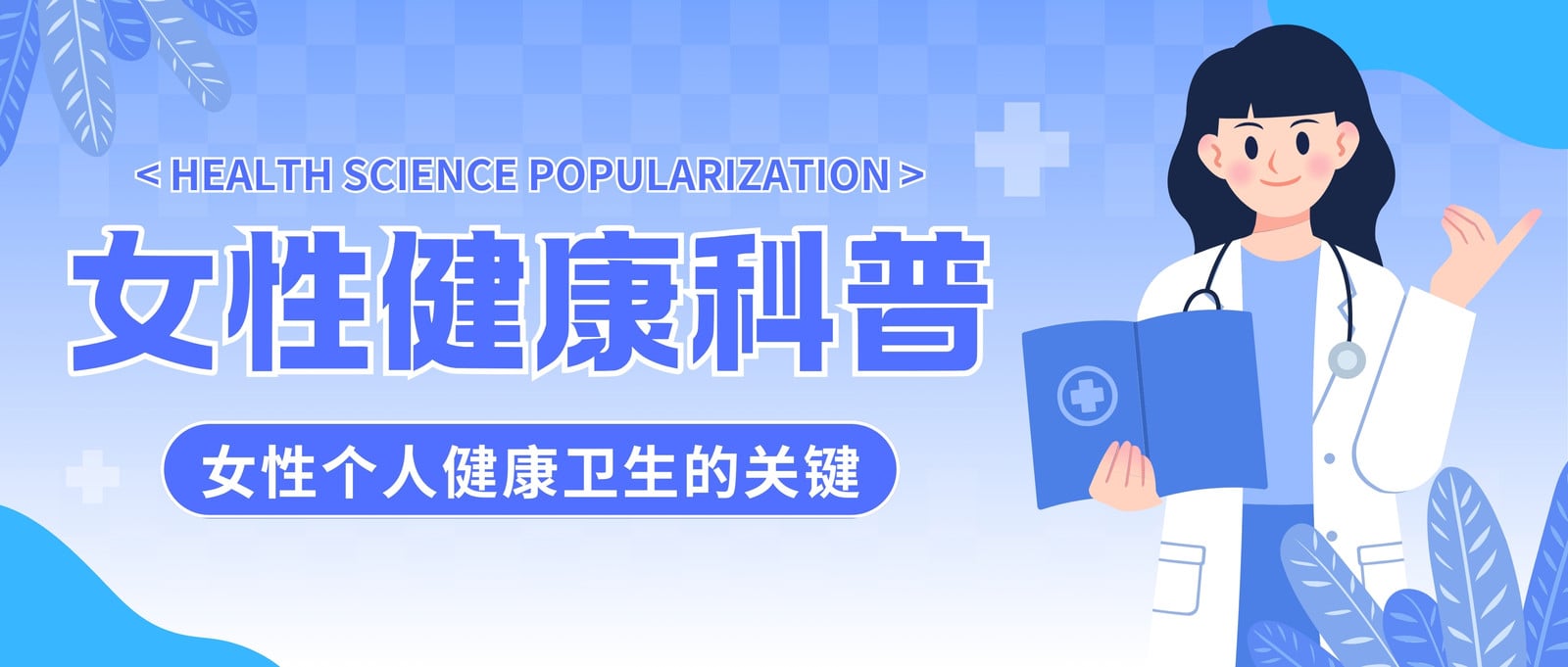 < HEALTH SCIENCE POPULARIZATION >

女性健康科普

女性个人健康卫生的关键